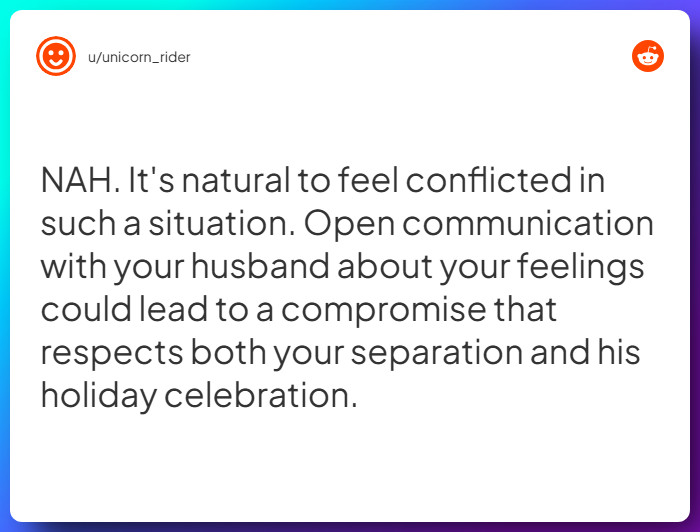 u/unicorn_rider

NAH. It's natural to feel conflicted in such a situation. Open communication with your husband about your feelings could lead to a compromise that respects both your separation and his holiday celebration.